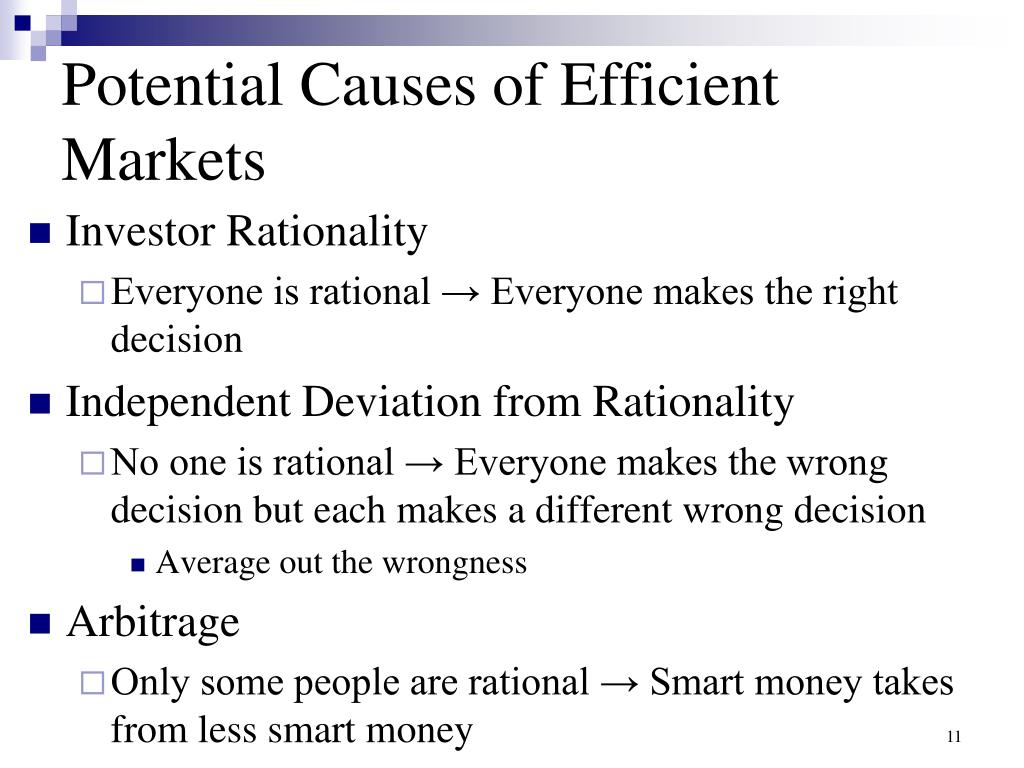 Potential Causes of Efficient Markets

Investor Rationality

Everyone is rational → Everyone makes the right decision

Independent Deviation from Rationality

No one is rational → Everyone makes the wrong decision but each makes a different wrong decision

Average out the wrongness

Arbitrage

Only some people are rational → Smart money takes from less smart money

11